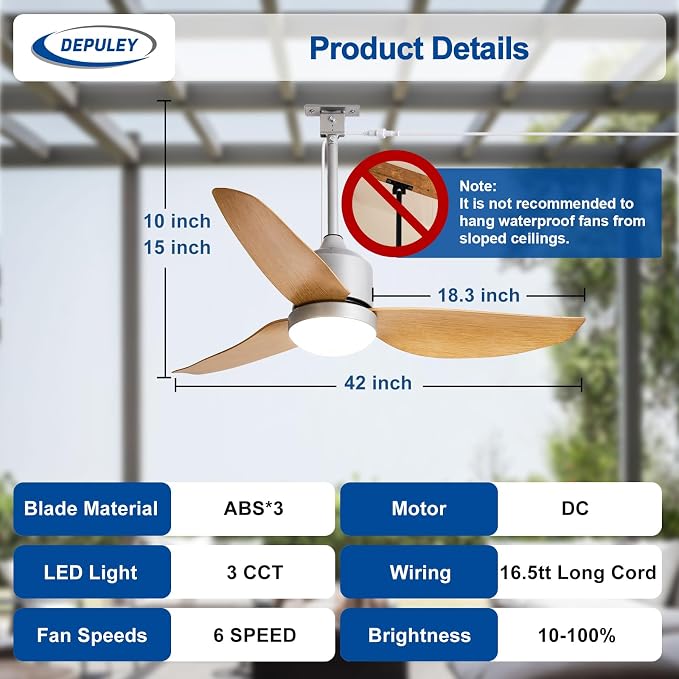 DEPULEY

Product Details

Note:
It is not recommended to hang waterproof fans from sloped ceilings.

10 inch
15 inch

18.3 inch

42 inch

| Blade Material | ABS*3 | Motor | DC |
|---|---|---|---|
| LED Light | 3 CCT | Wiring | 16.5tt Long Cord |
| Fan Speeds | 6 SPEED | Brightness | 10-100% |